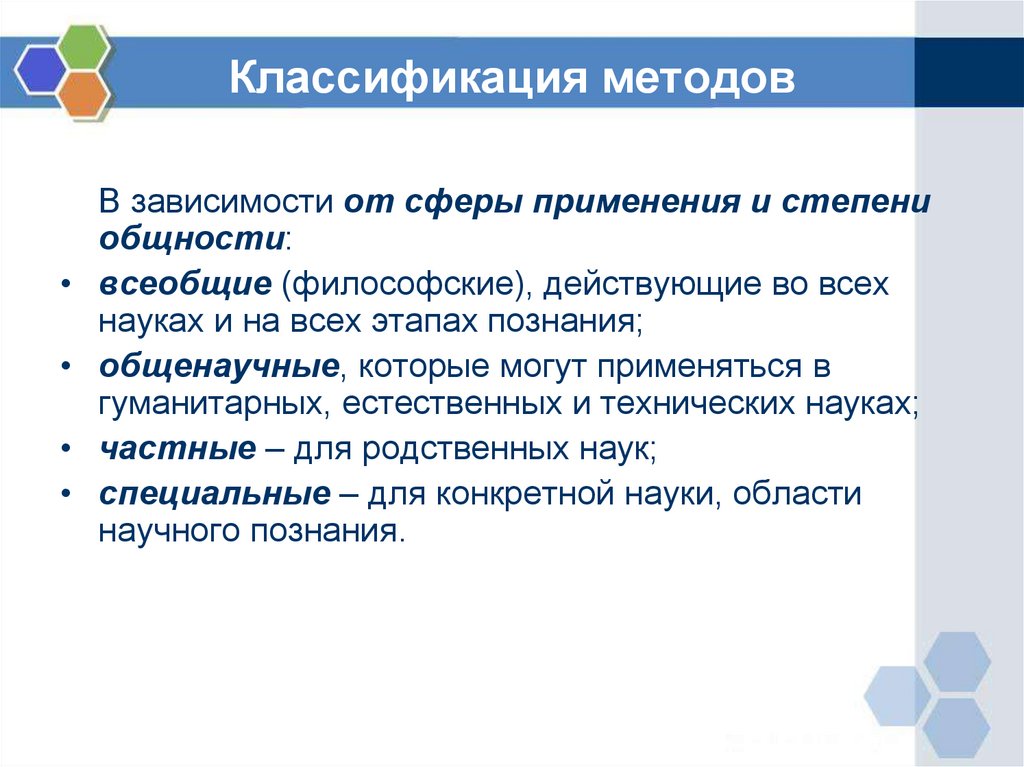 Классификация методов

В зависимости от сферы применения и степени общности:

• всеобщие (философские), действующие во всех науках и на всех этапах познания;
• общенаучные, которые могут применяться в гуманитарных, естественных и технических науках;
• частные – для родственных наук;
• специальные – для конкретной науки, области научного познания.